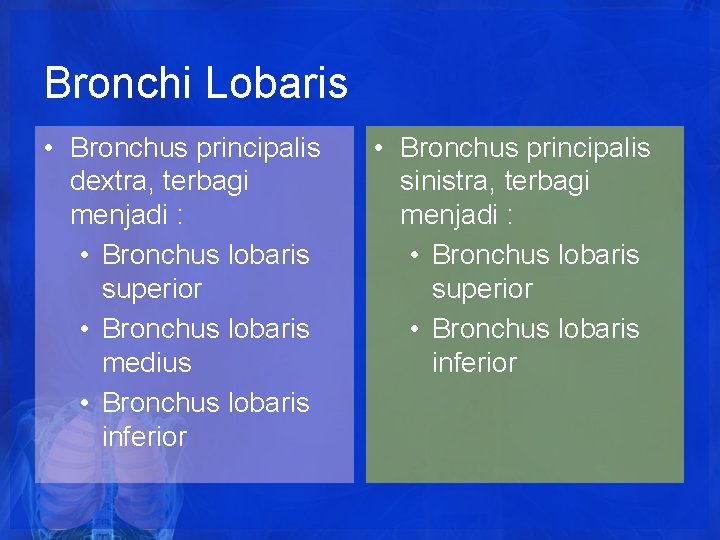 Bronchi Lobaris

• Bronchus principalis dextra, terbagi menjadi :
• Bronchus lobaris superior
• Bronchus lobaris medius
• Bronchus lobaris inferior

• Bronchus principalis sinistra, terbagi menjadi :
• Bronchus lobaris superior
• Bronchus lobaris inferior